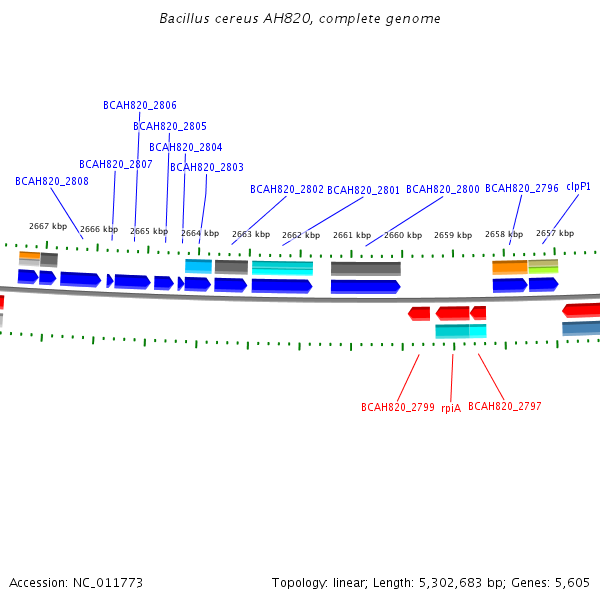 Bacillus cereus AH820, complete genome

BCAH820_2806
BCAH820_2805
BCAH820_2804
BCAH820_2807
BCAH820_2803
BCAH820_2808
BCAH820_2802
BCAH820_2801
BCAH820_2800
BCAH820_2796
clpP1

2667 kbp
2666 kbp
2665 kbp
2664 kbp
2663 kbp
2662 kbp
2661 kbp
2660 kbp
2659 kbp
2658 kbp
2657 kbp

BCAH820_2799
rpiA
BCAH820_2797

Accession: NC_011773
Topology: linear; Length: 5,302,683 bp; Genes: 5,605